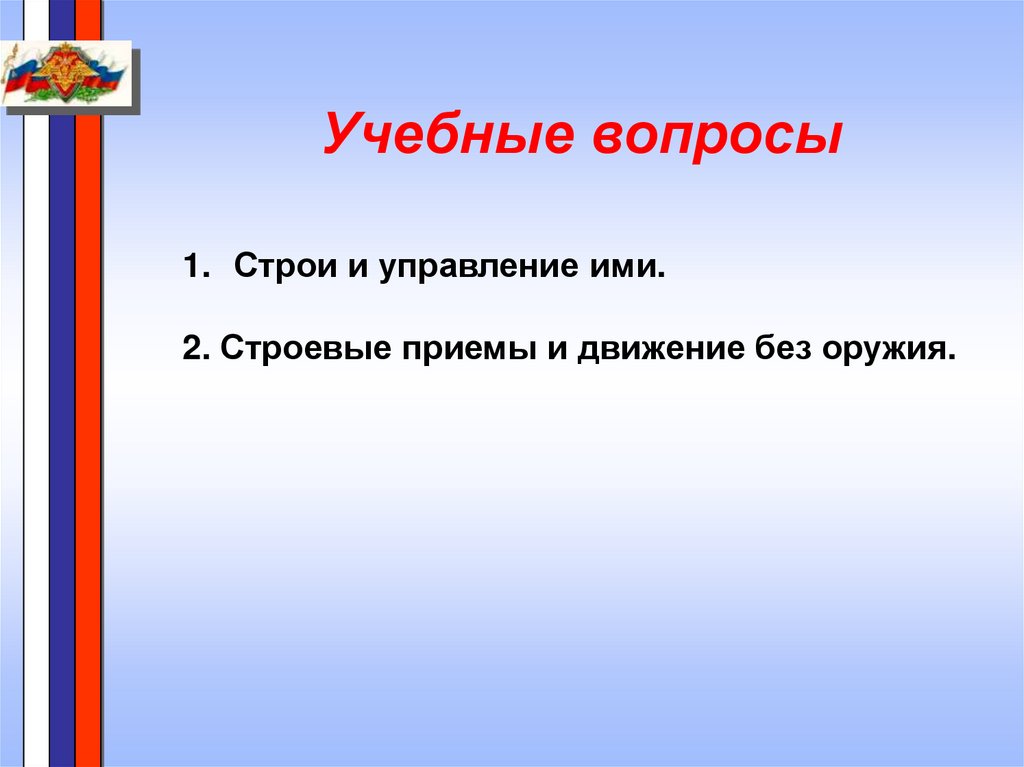 Учебные вопросы

1. Строи и управление ими.

2. Строевые приемы и движение без оружия.